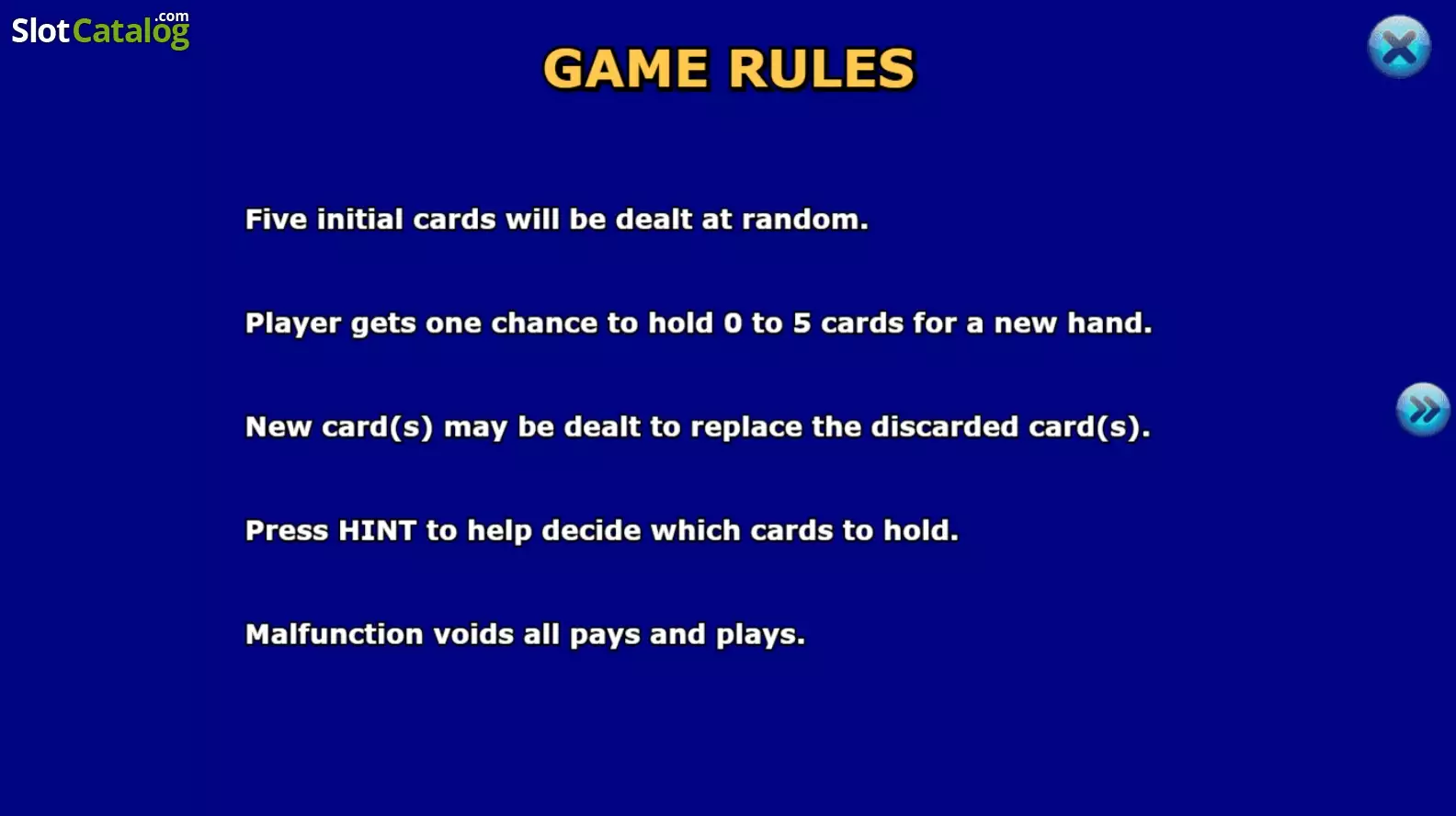 SlotCatalog.com

GAME RULES

Five initial cards will be dealt at random.

Player gets one chance to hold 0 to 5 cards for a new hand.

New card(s) may be dealt to replace the discarded card(s).

Press HINT to help decide which cards to hold.

Malfunction voids all pays and plays.